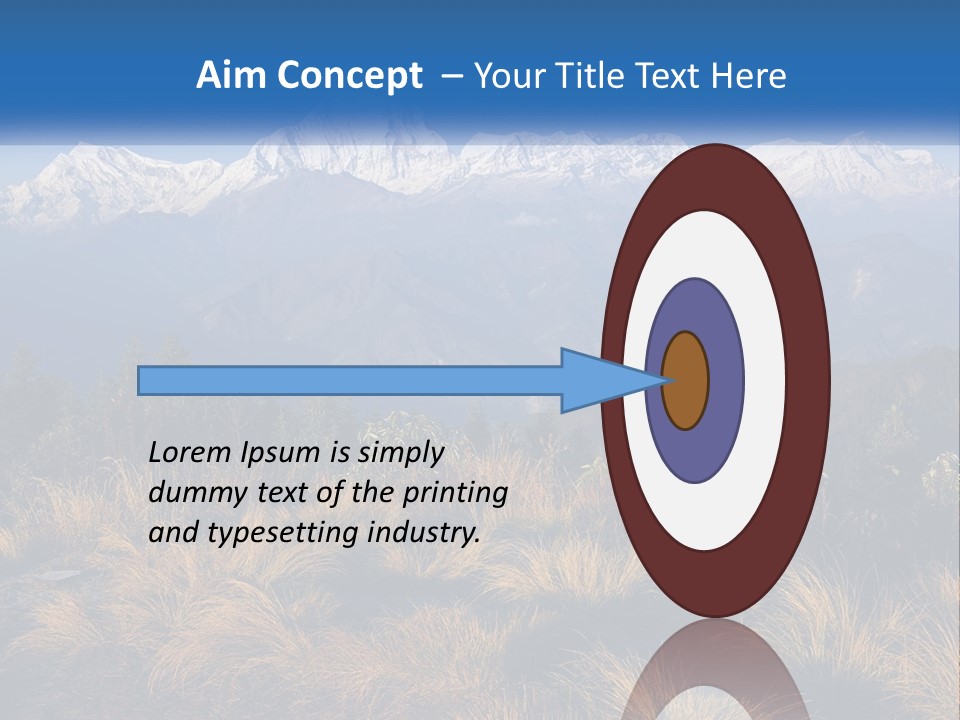 Aim Concept – Your Title Text Here

Lorem Ipsum is simply dummy text of the printing and typesetting industry.